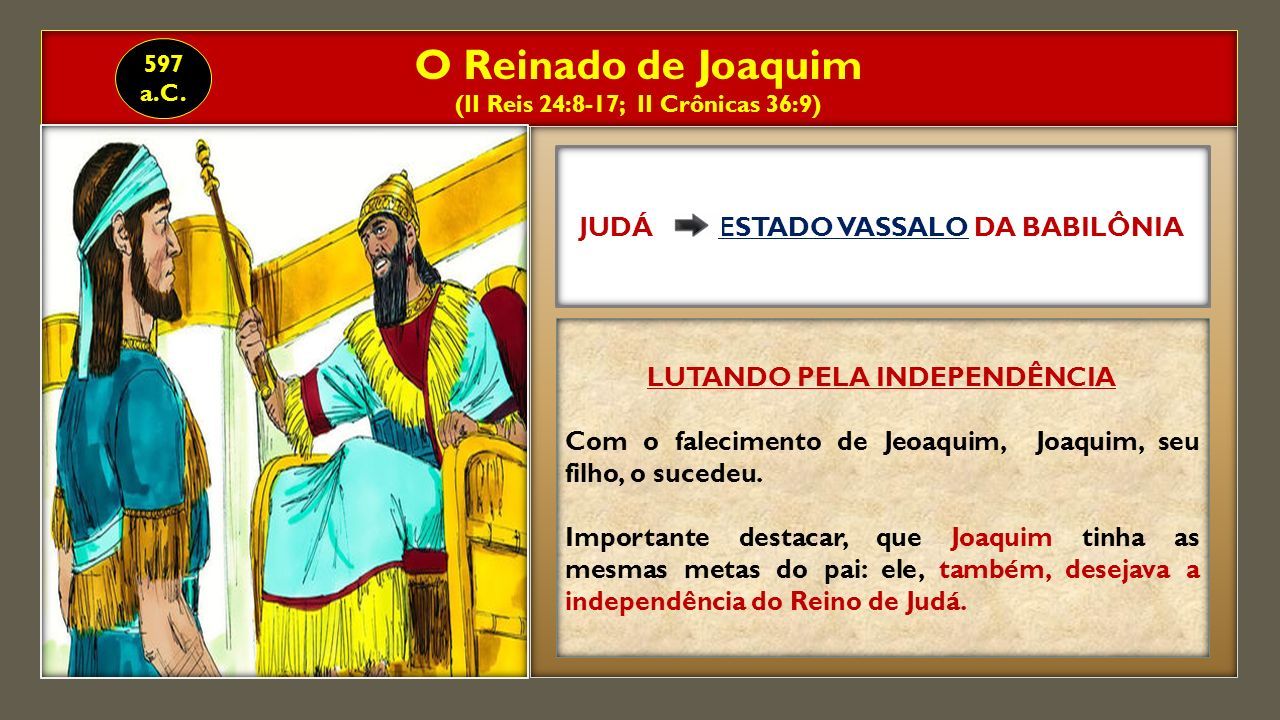 597 a.C.

O Reinado de Joaquim
(II Reis 24:8-17; II Crônicas 36:9)

JUDÁ ESTADO VASSALO DA BABILÔNIA

LUTANDO PELA INDEPENDÊNCIA

Com o falecimento de Jeoaquim, Joaquim, seu filho, o sucedeu.

Importante destacar, que Joaquim tinha as mesmas metas do pai: ele, também, desejava a independência do Reino de Judá.